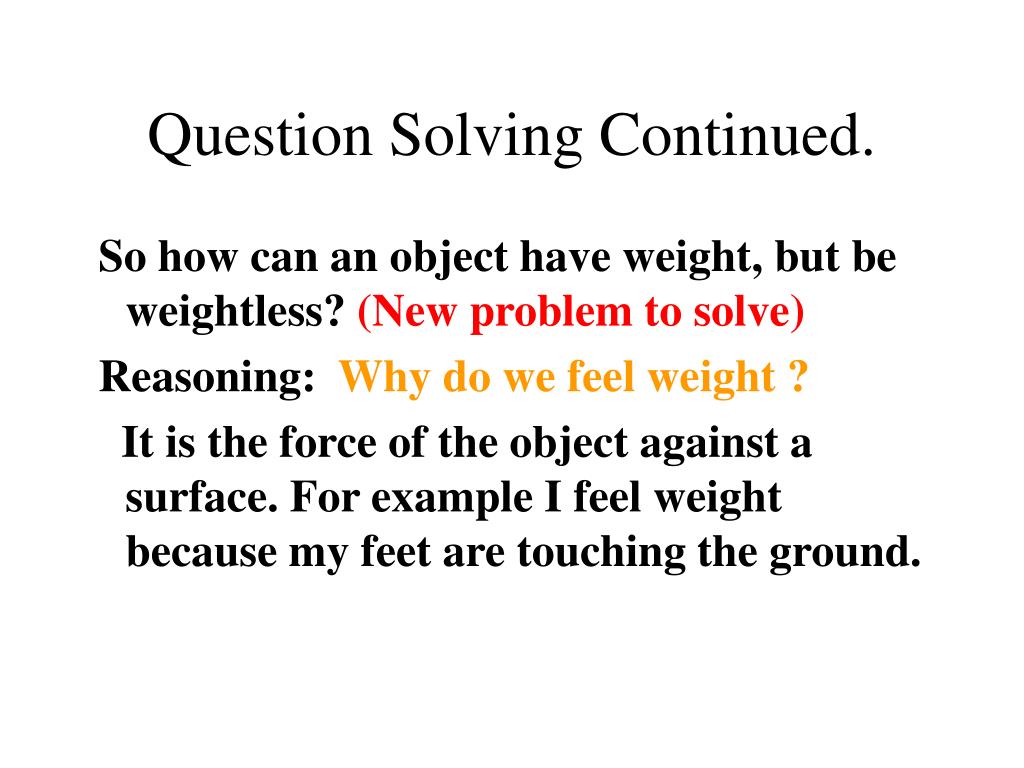 Question Solving Continued.

So how can an object have weight, but be weightless? (New problem to solve)

Reasoning: Why do we feel weight ?

It is the force of the object against a surface. For example I feel weight because my feet are touching the ground.